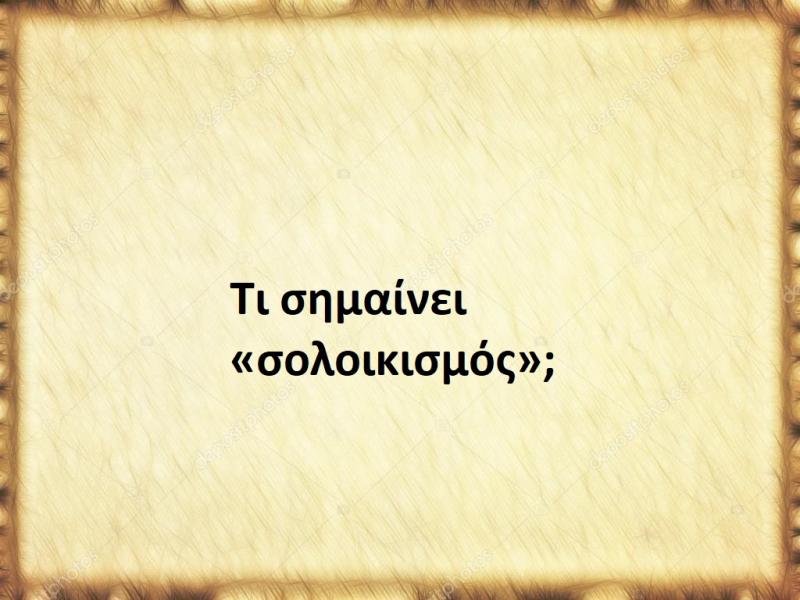 Τι σημαίνει «σολοικισμός»;